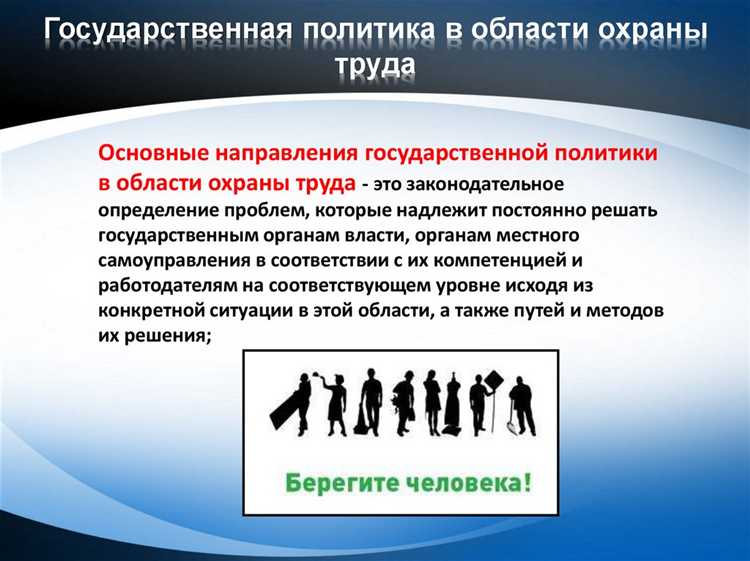 Государственная политика в области охраны труда

Основные направления государственной политики в области охраны труда - это законодательное определение проблем, которые надлежит постоянно решать государственным органам власти, органам местного самоуправления в соответствии с их компетенцией и работодателям на соответствующем уровне исходя из конкретной ситуации в этой области, а также путей и методов их решения;

Берегите человека!